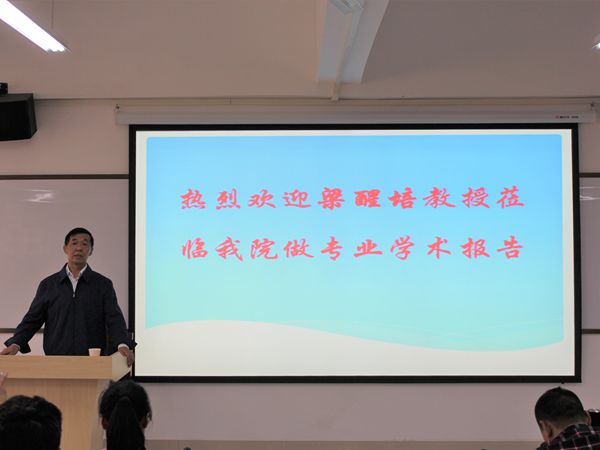 热烈欢迎梁醒培教授莅临我院做专业学术报告